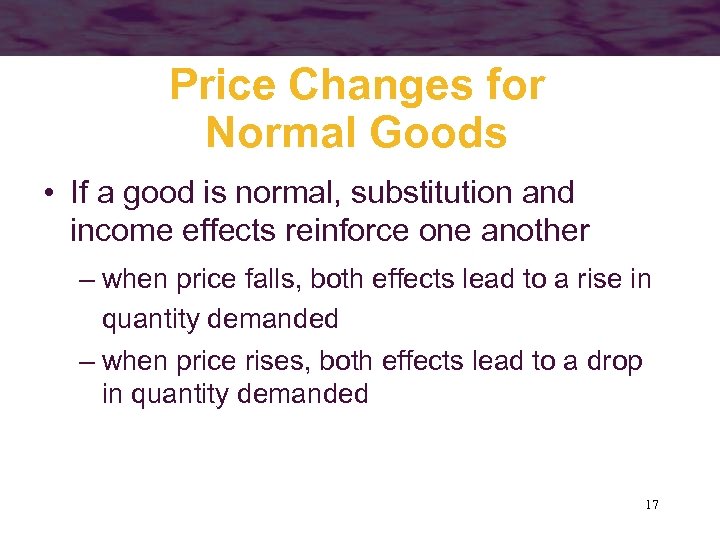 Price Changes for Normal Goods

• If a good is normal, substitution and income effects reinforce one another

– when price falls, both effects lead to a rise in quantity demanded

– when price rises, both effects lead to a drop in quantity demanded

17